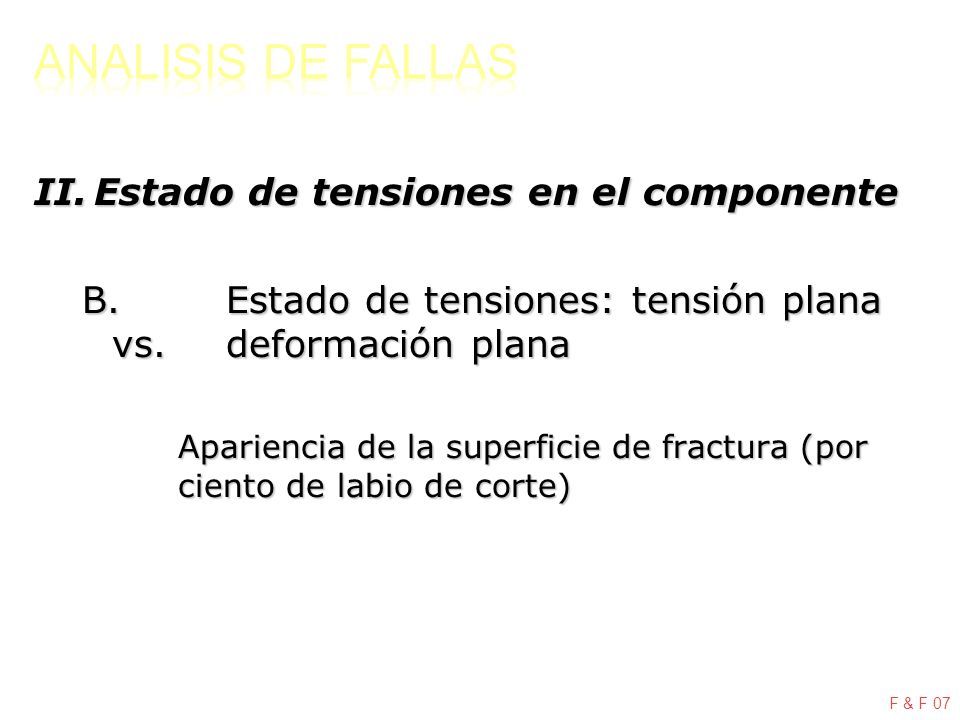 ANALISIS DE FALLAS

II. Estado de tensiones en el componente

B. Estado de tensiones: tensión plana vs. deformación plana

Apariencia de la superficie de fractura (por ciento de labio de corte)

F & F 07